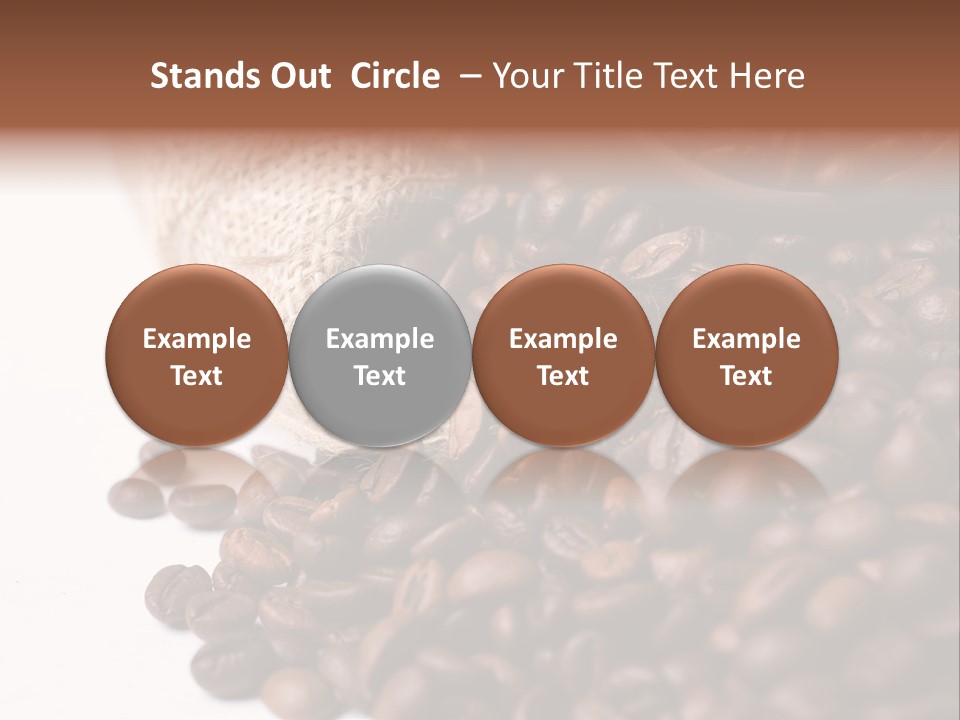 Stands Out Circle – Your Title Text Here

Example Text

Example Text

Example Text

Example Text